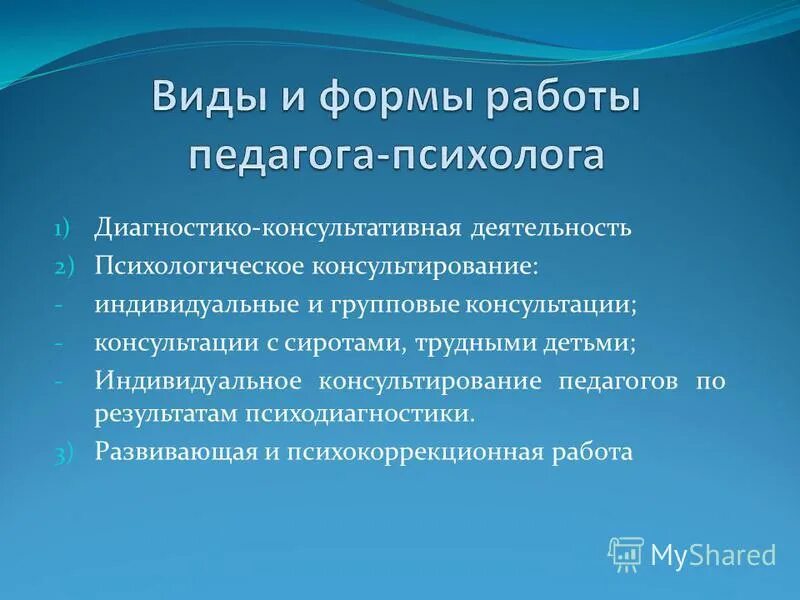 Виды и формы работы педагога-психолога

1) Диагностико-консультативная деятельность
2) Психологическое консультирование:
- индивидуальные и групповые консультации;
- консультации с сиротами, трудными детьми;
- Индивидуальное консультирование педагогов по результатам психодиагностики.
3) Развивающая и психокоррекционная работа

MyShared